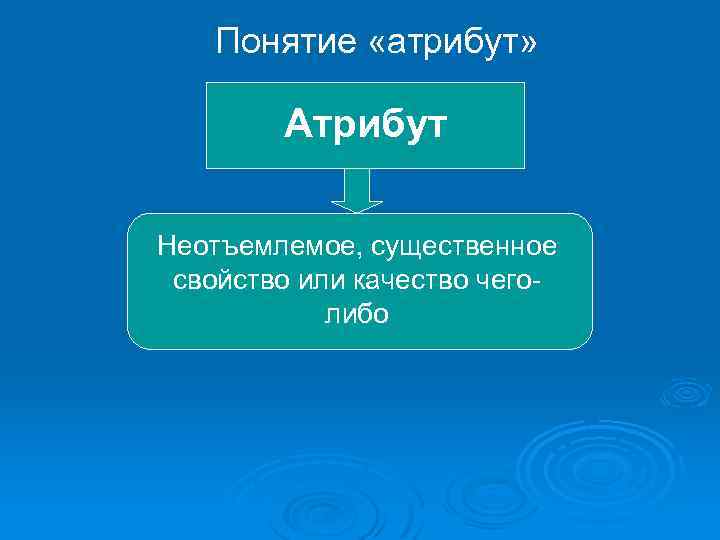 Понятие «атрибут»

Атрибут

Неотъемлемое, существенное свойство или качество чего-либо